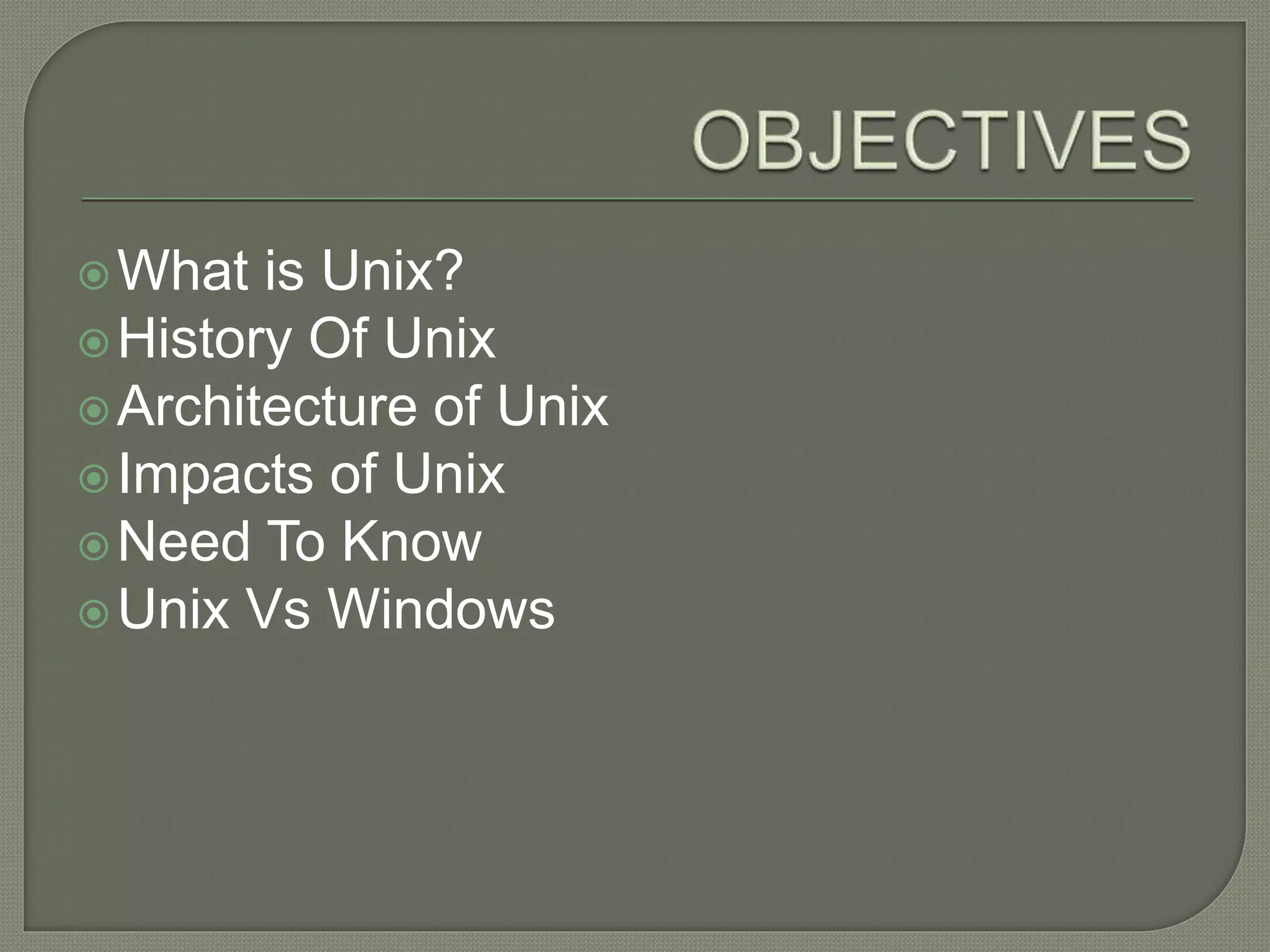 OBJECTIVES

What is Unix?
History Of Unix
Architecture of Unix
Impacts of Unix
Need To Know
Unix Vs Windows